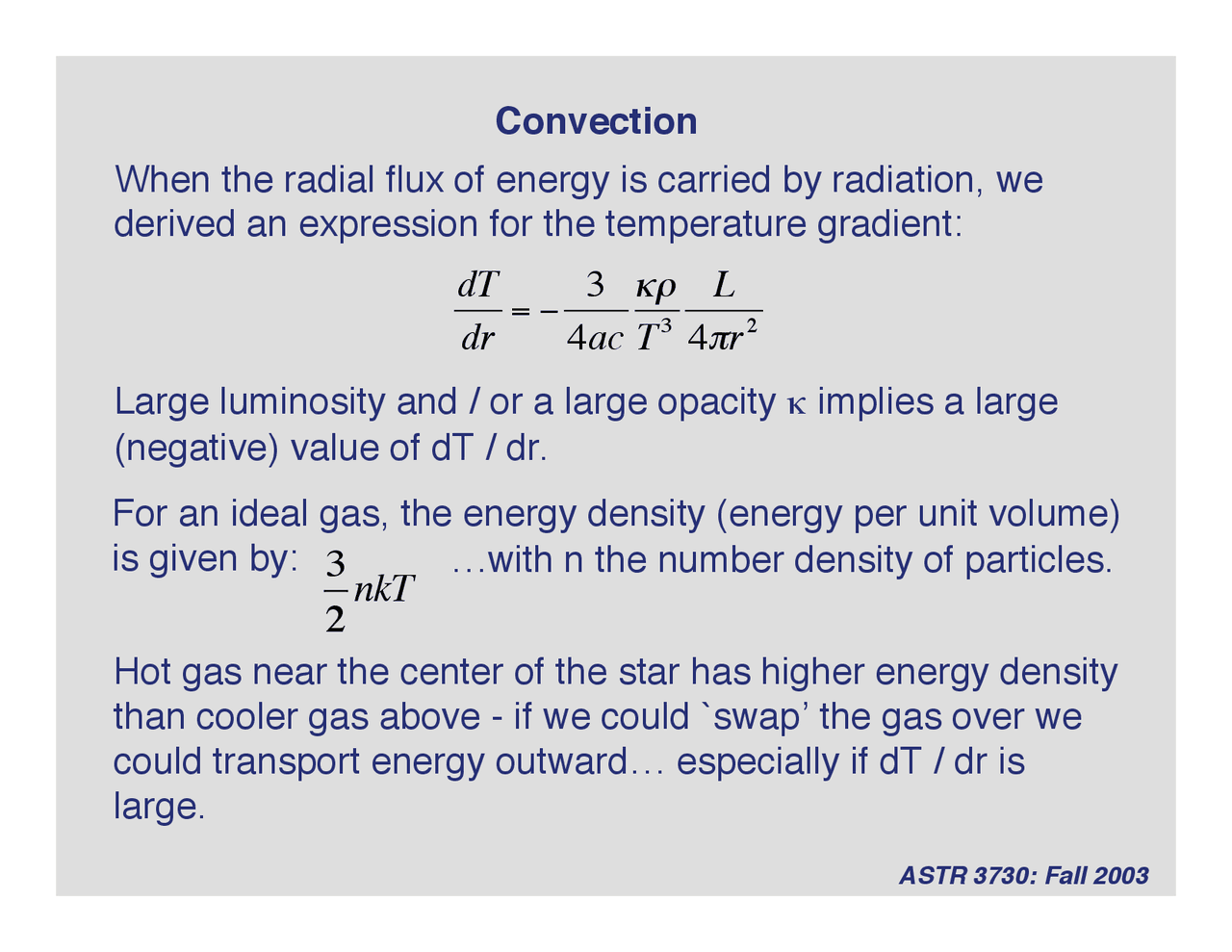 Convection

When the radial flux of energy is carried by radiation, we derived an expression for the temperature gradient:

$\frac{dT}{dr} = -\frac{3}{4ac}\frac{\kappa\rho}{T^3}\frac{L}{4\pi r^2}$

Large luminosity and / or a large opacity $\kappa$ implies a large (negative) value of dT / dr.

For an ideal gas, the energy density (energy per unit volume) is given by: $\frac{3}{2}nkT$ …with n the number density of particles.

Hot gas near the center of the star has higher energy density than cooler gas above - if we could `swap' the gas over we could transport energy outward… especially if dT / dr is large.

ASTR 3730: Fall 2003